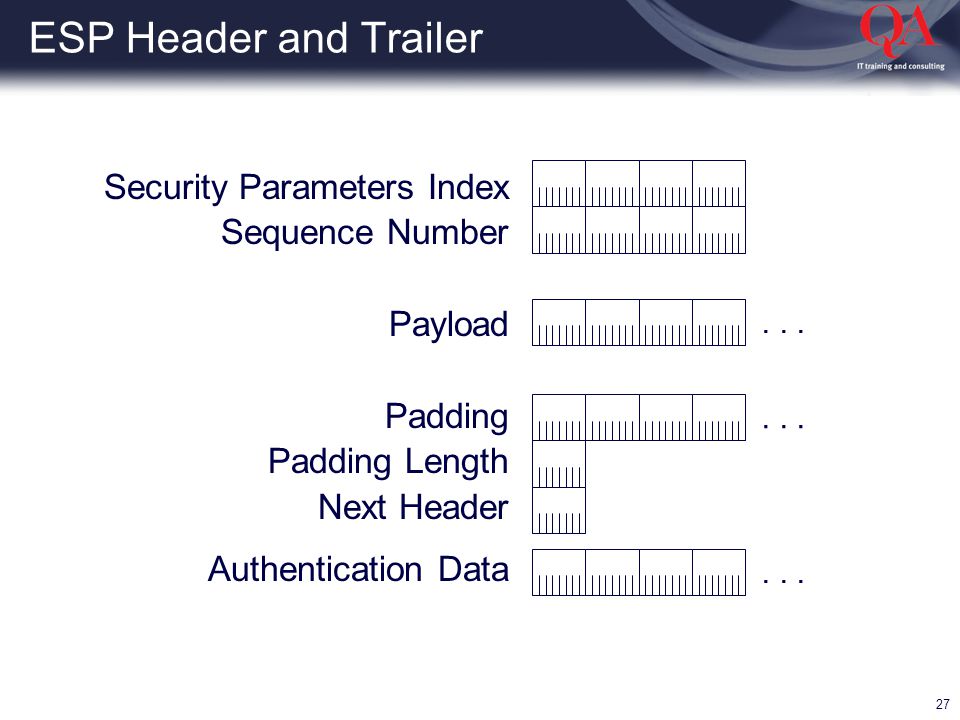 ESP Header and Trailer

QA
IT training and consulting

Security Parameters Index
Sequence Number

Payload . . .

Padding . . .
Padding Length
Next Header

Authentication Data . . .

27